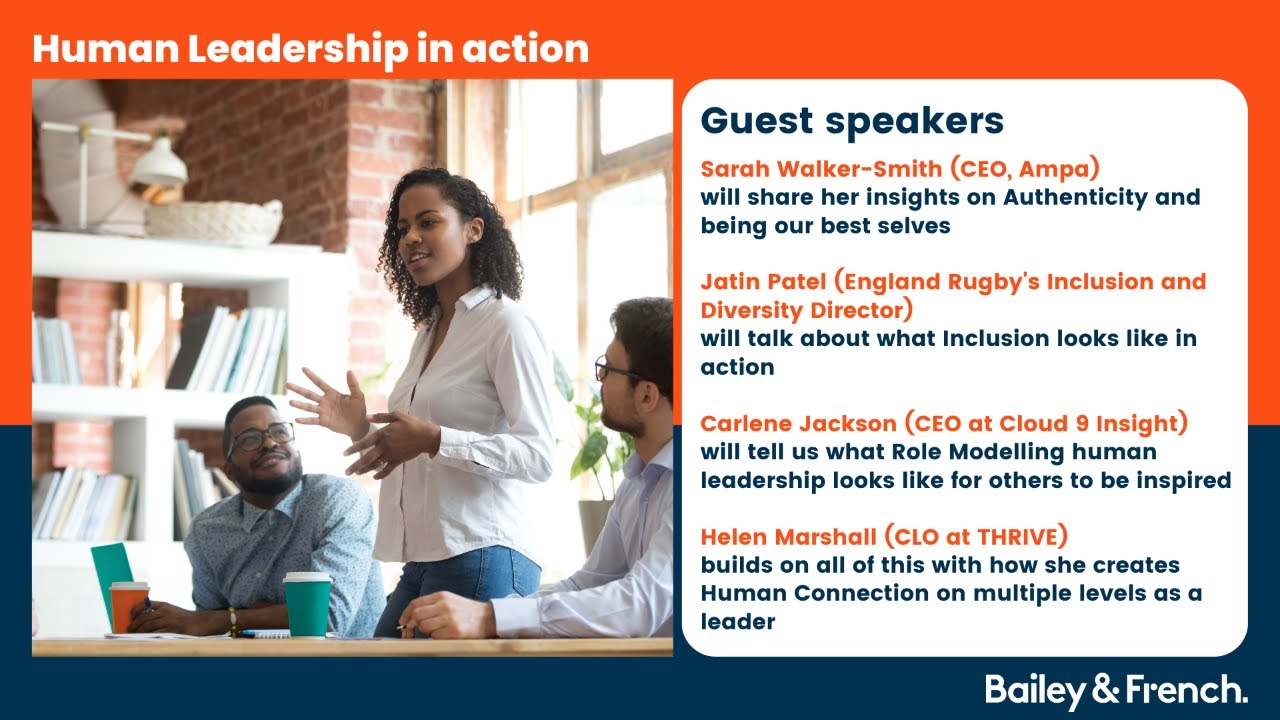 Human Leadership in action

Guest speakers

Sarah Walker-Smith (CEO, Ampa)
will share her insights on Authenticity and being our best selves

Jatin Patel (England Rugby's Inclusion and Diversity Director)
will talk about what Inclusion looks like in action

Carlene Jackson (CEO at Cloud 9 Insight)
will tell us what Role Modelling human leadership looks like for others to be inspired

Helen Marshall (CLO at THRIVE)
builds on all of this with how she creates Human Connection on multiple levels as a leader

Bailey & French.